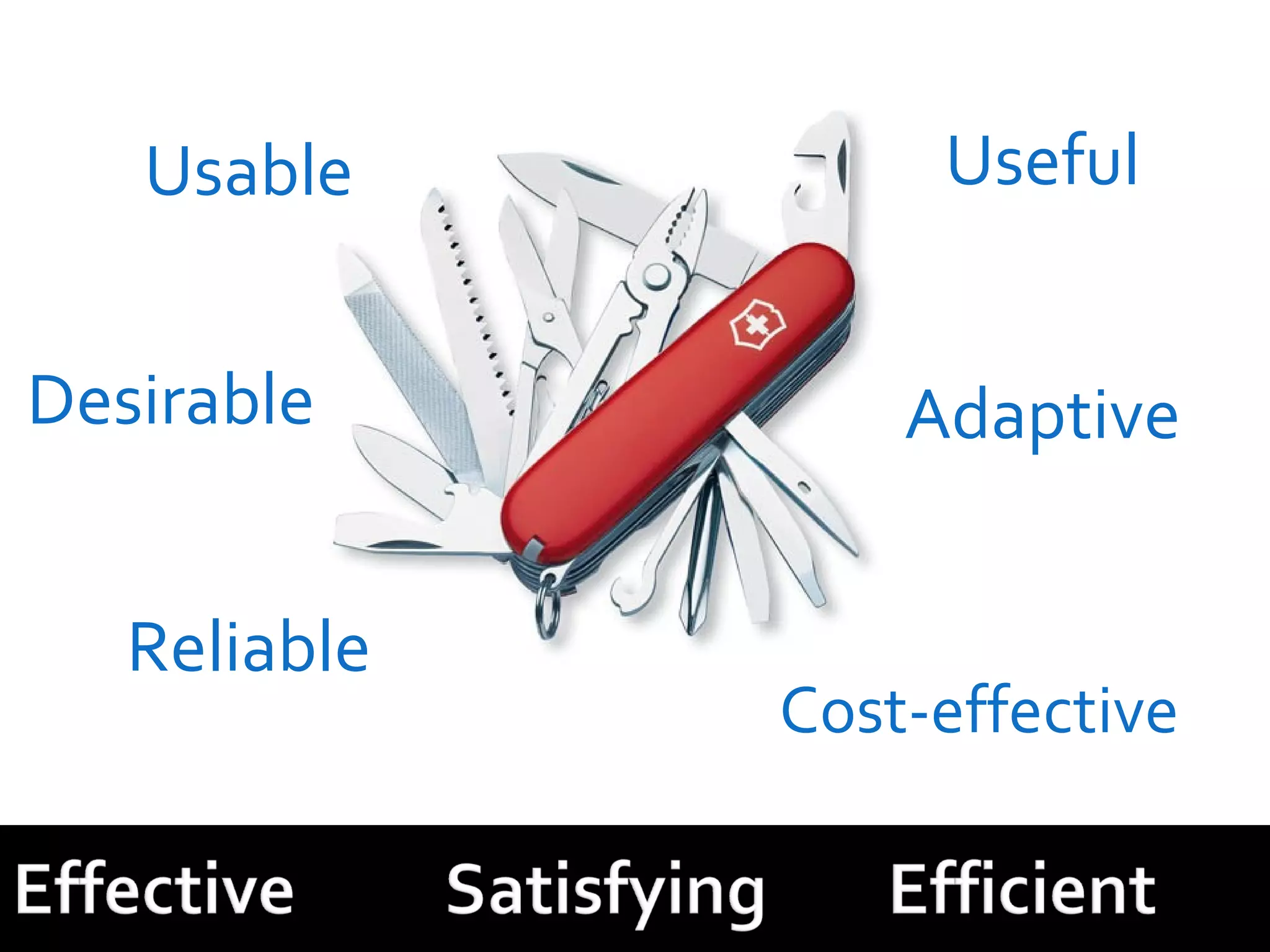 Usable

Useful

Desirable

Adaptive

Reliable

Cost-effective

Effective Satisfying Efficient